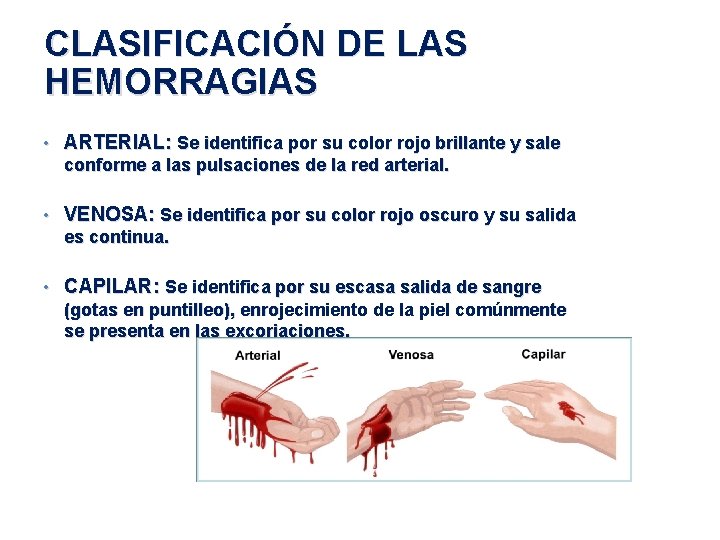 CLASIFICACIÓN DE LAS HEMORRAGIAS

• ARTERIAL: Se identifica por su color rojo brillante y sale conforme a las pulsaciones de la red arterial.

• VENOSA: Se identifica por su color rojo oscuro y su salida es continua.

• CAPILAR: Se identifica por su escasa salida de sangre (gotas en puntilleo), enrojecimiento de la piel comúnmente se presenta en las excoriaciones.

Arterial

Venosa

Capilar